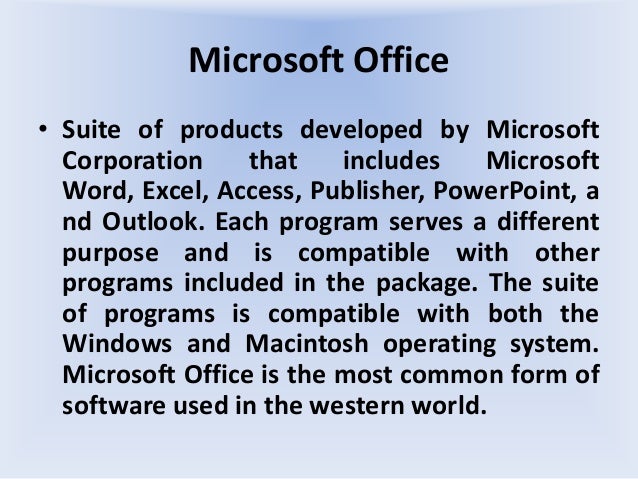 Microsoft Office

• Suite of products developed by Microsoft Corporation that includes Microsoft Word, Excel, Access, Publisher, PowerPoint, a nd Outlook. Each program serves a different purpose and is compatible with other programs included in the package. The suite of programs is compatible with both the Windows and Macintosh operating system. Microsoft Office is the most common form of software used in the western world.